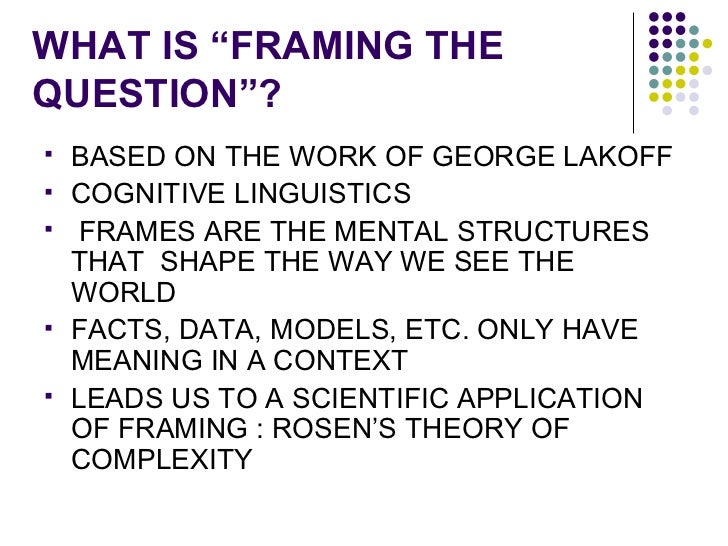 WHAT IS “FRAMING THE QUESTION”?

- BASED ON THE WORK OF GEORGE LAKOFF
- COGNITIVE LINGUISTICS
- FRAMES ARE THE MENTAL STRUCTURES THAT SHAPE THE WAY WE SEE THE WORLD
- FACTS, DATA, MODELS, ETC. ONLY HAVE MEANING IN A CONTEXT
- LEADS US TO A SCIENTIFIC APPLICATION OF FRAMING : ROSEN’S THEORY OF COMPLEXITY